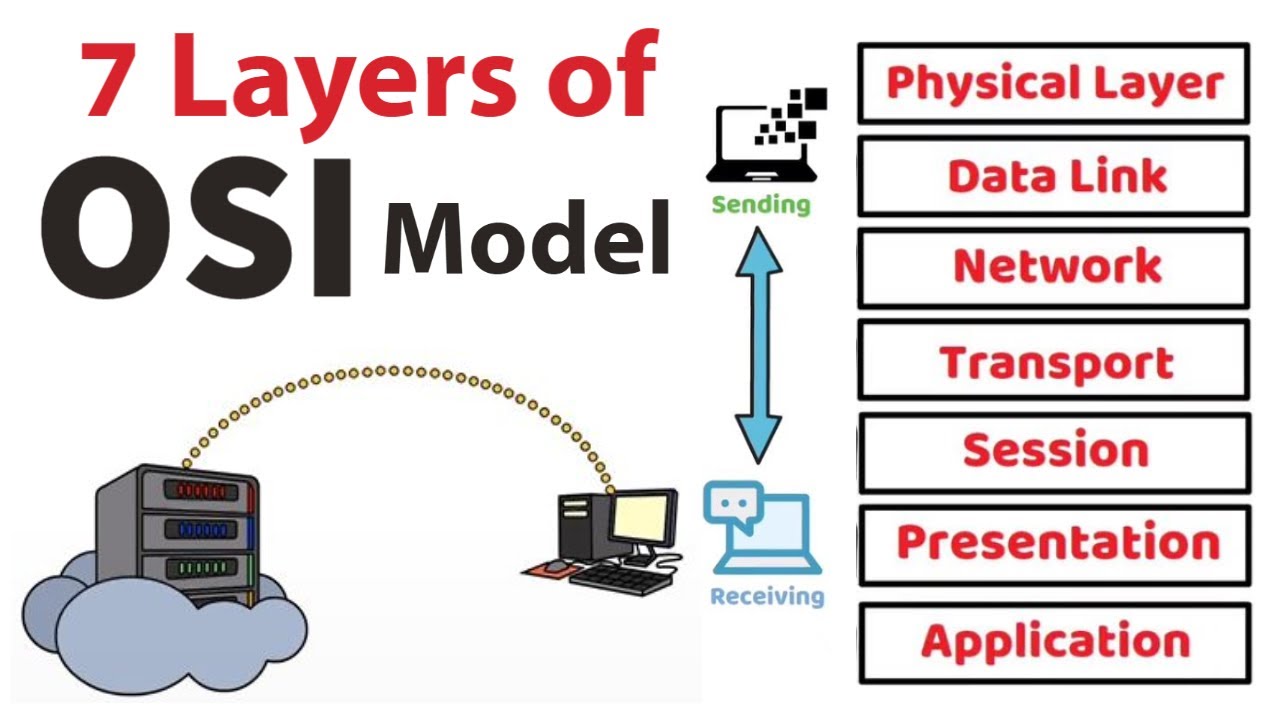 7 Layers of
OSI Model

Sending

Receiving

Physical Layer
Data Link
Network
Transport
Session
Presentation
Application